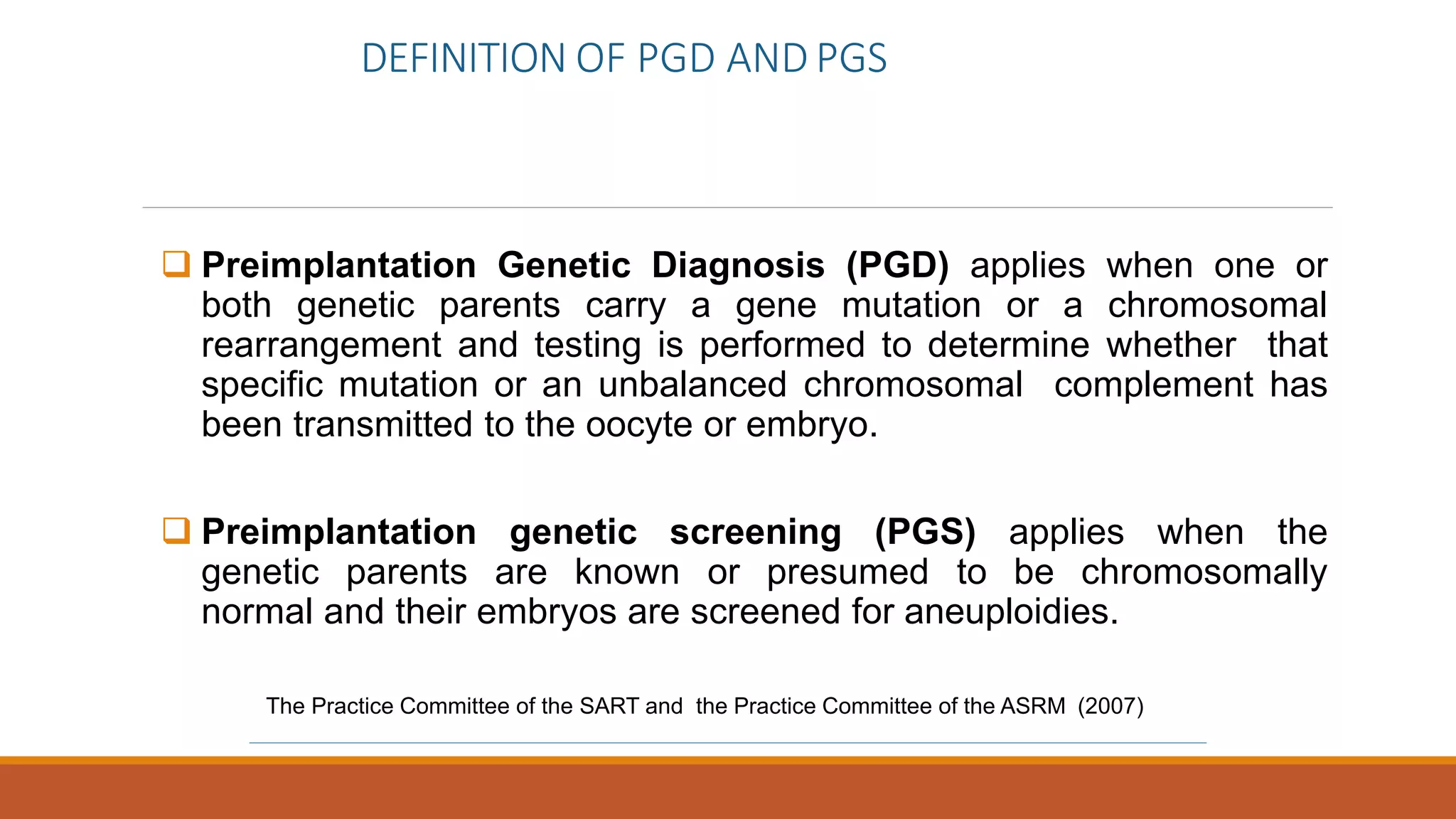 DEFINITION OF PGD AND PGS

❑ Preimplantation Genetic Diagnosis (PGD) applies when one or both genetic parents carry a gene mutation or a chromosomal rearrangement and testing is performed to determine whether that specific mutation or an unbalanced chromosomal complement has been transmitted to the oocyte or embryo.

❑ Preimplantation genetic screening (PGS) applies when the genetic parents are known or presumed to be chromosomally normal and their embryos are screened for aneuploidies.

The Practice Committee of the SART and the Practice Committee of the ASRM (2007)